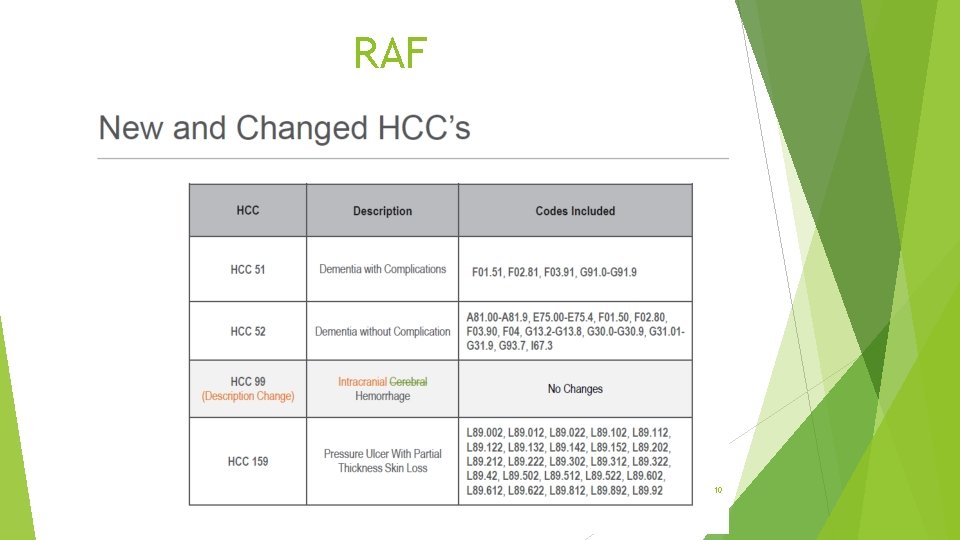 RAF

New and Changed HCC's

| HCC | Description | Codes Included |
|---|---|---|
| HCC 51 | Dementia with Complications | F01.51, F02.81, F03.91, G91.0-G91.9 |
| HCC 52 | Dementia without Complication | A81.00-A81.9, E75.00-E75.4, F01.50, F02.80, F03.90, F04, G13.2-G13.8, G30.0-G30.9, G31.01-G31.9, G93.7, I67.3 |
| HCC 99 (Description Change) | Intracranial Cerebral Hemorrhage | No Changes |
| HCC 159 | Pressure Ulcer With Partial Thickness Skin Loss | L89.002, L89.012, L89.022, L89.102, L89.112, L89.122, L89.132, L89.142, L89.152, L89.202, L89.212, L89.222, L89.302, L89.312, L89.322, L89.42, L89.502, L89.512, L89.522, L89.602, L89.612, L89.622, L89.812, L89.892, L89.92 |

10